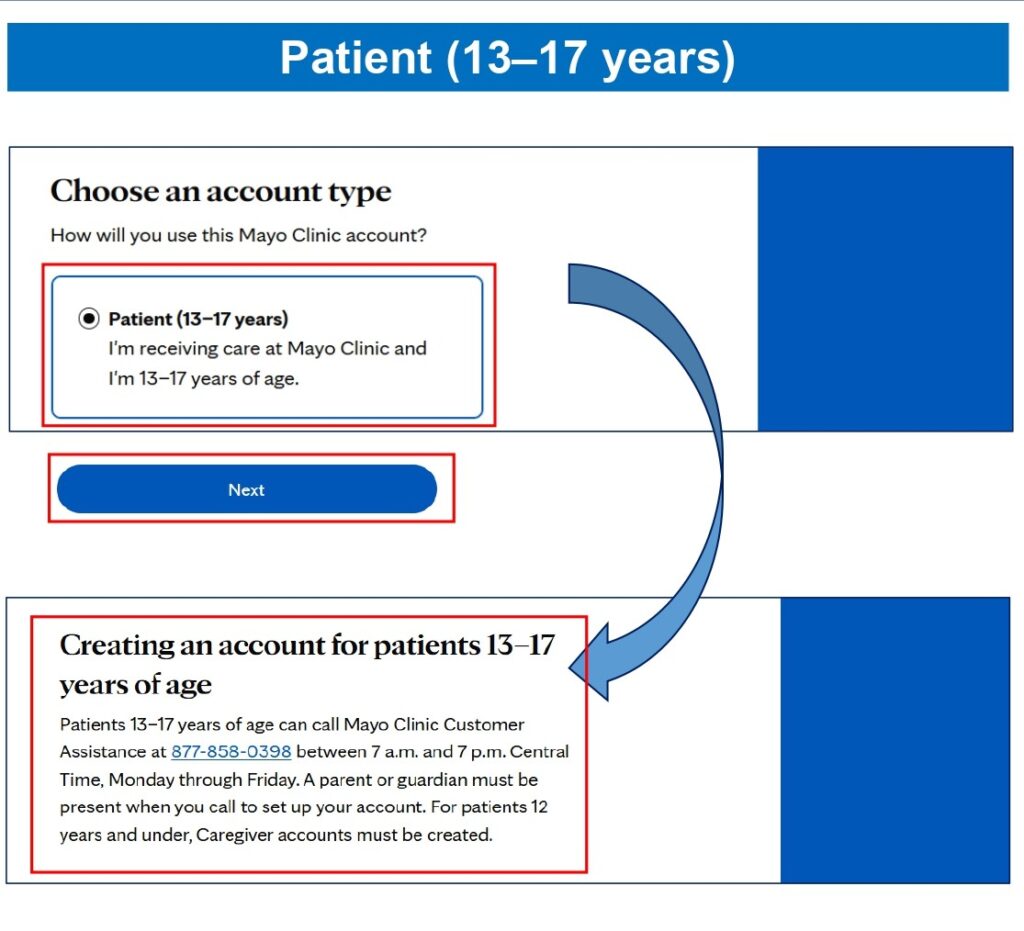 Patient (13–17 years)

Choose an account type

How will you use this Mayo Clinic account?

Patient (13–17 years)
I'm receiving care at Mayo Clinic and I'm 13–17 years of age.

Next

Creating an account for patients 13–17 years of age

Patients 13–17 years of age can call Mayo Clinic Customer Assistance at 877-858-0398 between 7 a.m. and 7 p.m. Central Time, Monday through Friday. A parent or guardian must be present when you call to set up your account. For patients 12 years and under, Caregiver accounts must be created.